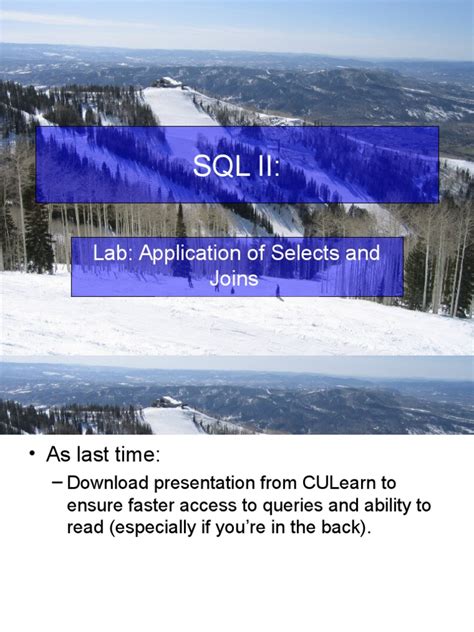 SQL II:

Lab: Application of Selects and Joins

• As last time:
– Download presentation from CULearn to ensure faster access to queries and ability to read (especially if you're in the back).